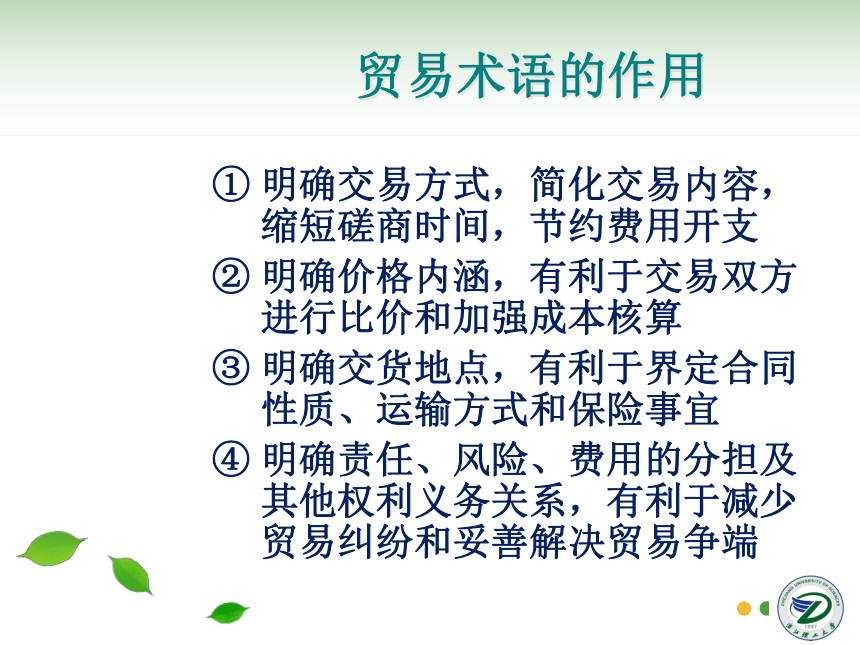 贸易术语的作用

① 明确交易方式，简化交易内容，缩短磋商时间，节约费用开支

② 明确价格内涵，有利于交易双方进行比价和加强成本核算

③ 明确交货地点，有利于界定合同性质、运输方式和保险事宜

④ 明确责任、风险、费用的分担及其他权利义务关系，有利于减少贸易纠纷和妥善解决贸易争端

ZHEJIANG UNIVERSITY OF SCIENCE
1897
浙江理工大学